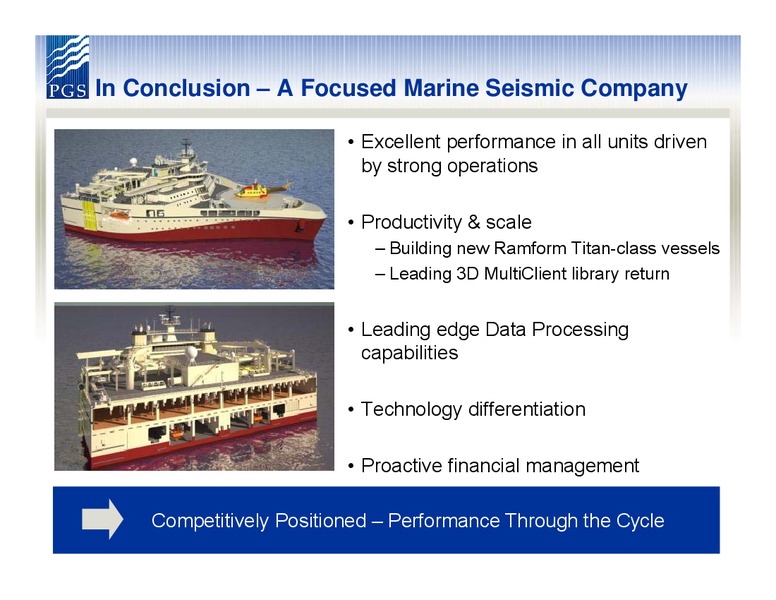 PGS

In Conclusion – A Focused Marine Seismic Company

• Excellent performance in all units driven by strong operations

• Productivity & scale
– Building new Ramform Titan-class vessels
– Leading 3D MultiClient library return

• Leading edge Data Processing capabilities

• Technology differentiation

• Proactive financial management

Competitively Positioned – Performance Through the Cycle